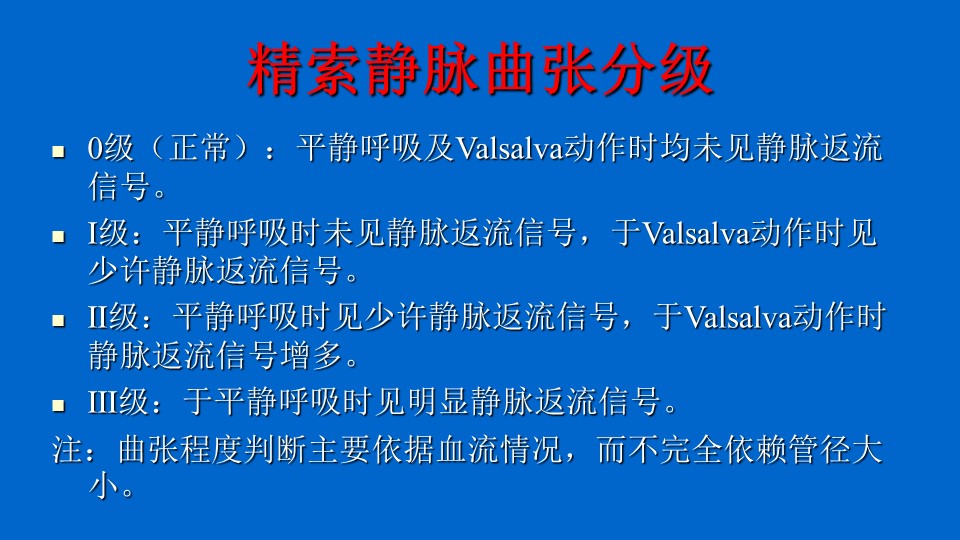 精索静脉曲张分级

■ 0级（正常）：平静呼吸及Valsalva动作时均未见静脉返流信号。

■ I级：平静呼吸时未见静脉返流信号，于Valsalva动作时见少许静脉返流信号。

■ II级：平静呼吸时见少许静脉返流信号，于Valsalva动作时静脉返流信号增多。

■ III级：于平静呼吸时见明显静脉返流信号。

注：曲张程度判断主要依据血流情况，而不完全依赖管径大小。